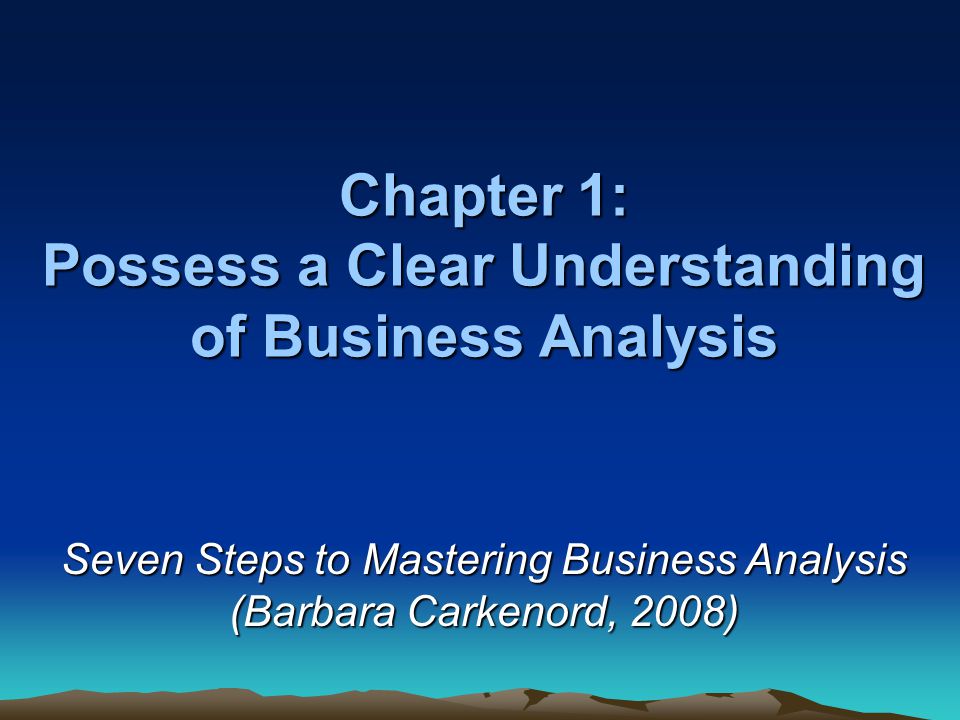 Chapter 1:
Possess a Clear Understanding of Business Analysis

Seven Steps to Mastering Business Analysis
(Barbara Carkenord, 2008)